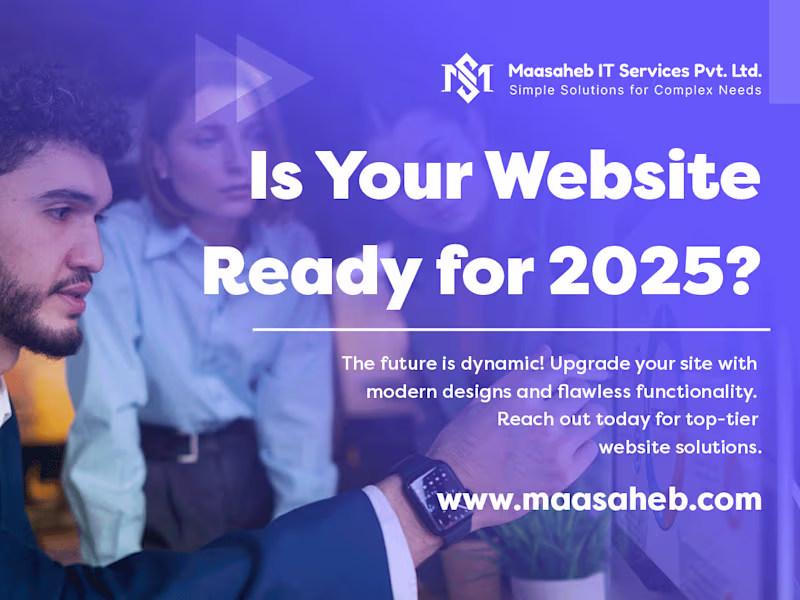 Maasaheb IT Services Pvt. Ltd.
Simple Solutions for Complex Needs

Is Your Website Ready for 2025?

The future is dynamic! Upgrade your site with modern designs and flawless functionality. Reach out today for top-tier website solutions.

www.maasaheb.com